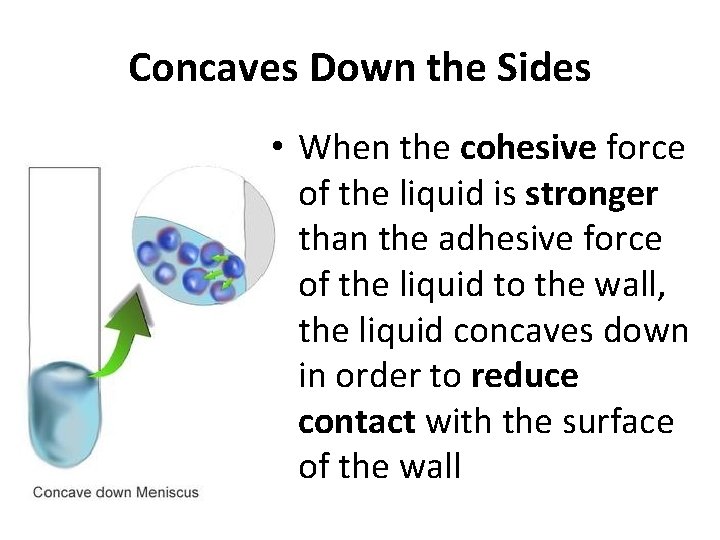 Concaves Down the Sides

• When the cohesive force of the liquid is stronger than the adhesive force of the liquid to the wall, the liquid concaves down in order to reduce contact with the surface of the wall

Concave down Meniscus